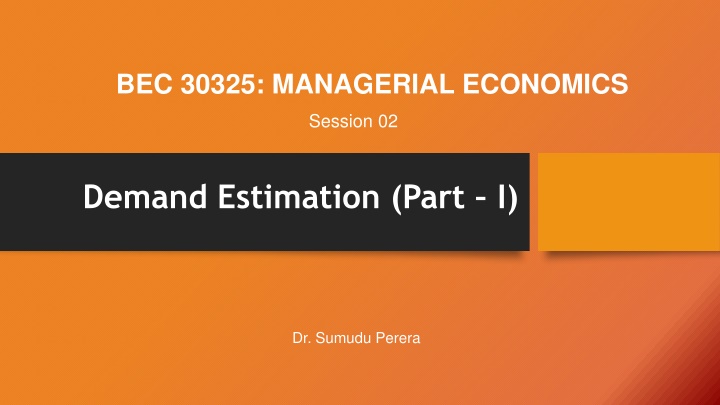 BEC 30325: MANAGERIAL ECONOMICS

Session 02

Demand Estimation (Part – I)

Dr. Sumudu Perera